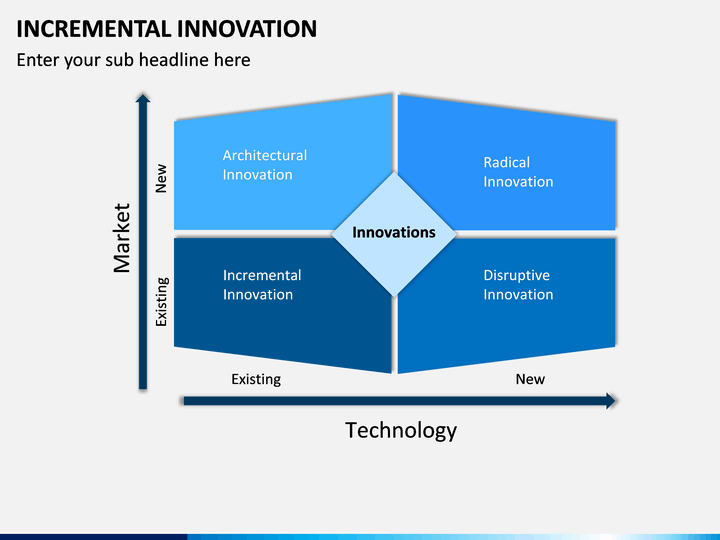 INCREMENTAL INNOVATION

Enter your sub headline here

Market

New

Existing

Architectural Innovation

Radical Innovation

Innovations

Incremental Innovation

Disruptive Innovation

Existing

New

Technology